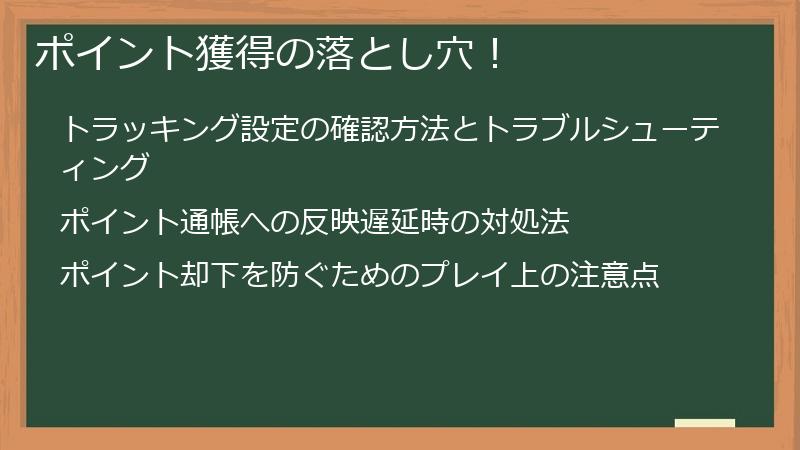 ポイント獲得の落とし穴！

トラッキング設定の確認方法とトラブルシューティング

ポイント通帳への反映遅延時の対処法

ポイント却下を防ぐためのプレイ上の注意点